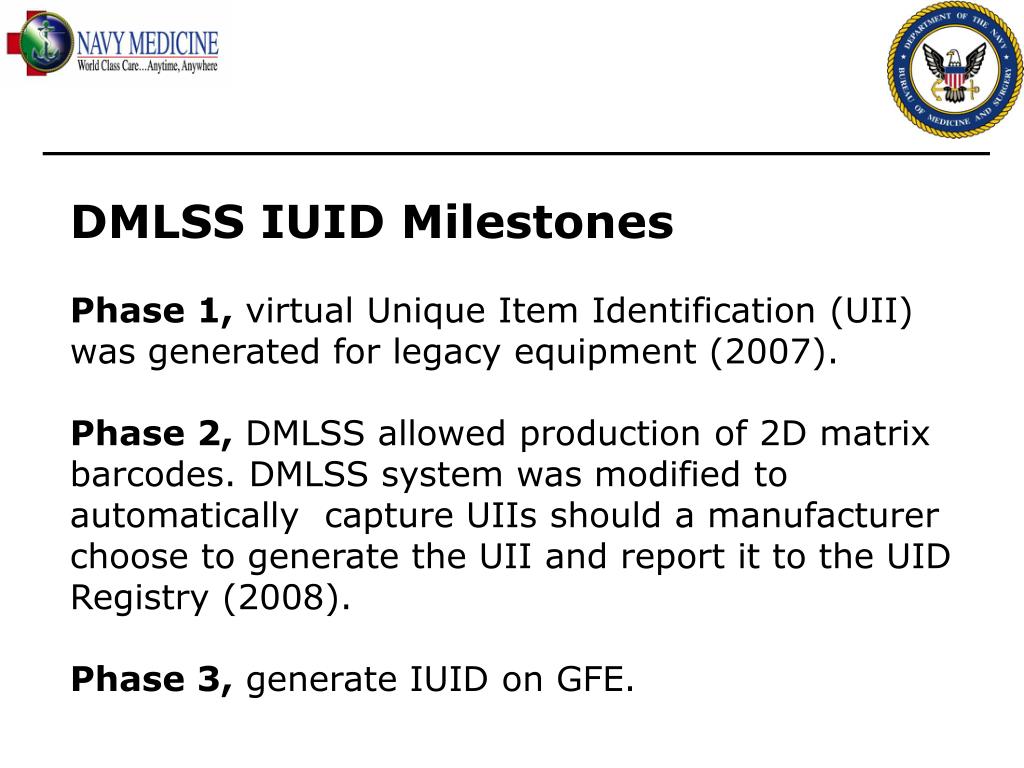 NAVY MEDICINE
World Class Care...Anytime, Anywhere

DEPARTMENT OF THE NAVY
BUREAU OF MEDICINE AND SURGERY

DMLSS IUID Milestones

Phase 1, virtual Unique Item Identification (UII) was generated for legacy equipment (2007).

Phase 2, DMLSS allowed production of 2D matrix barcodes. DMLSS system was modified to automatically capture UIIs should a manufacturer choose to generate the UII and report it to the UID Registry (2008).

Phase 3, generate IUID on GFE.